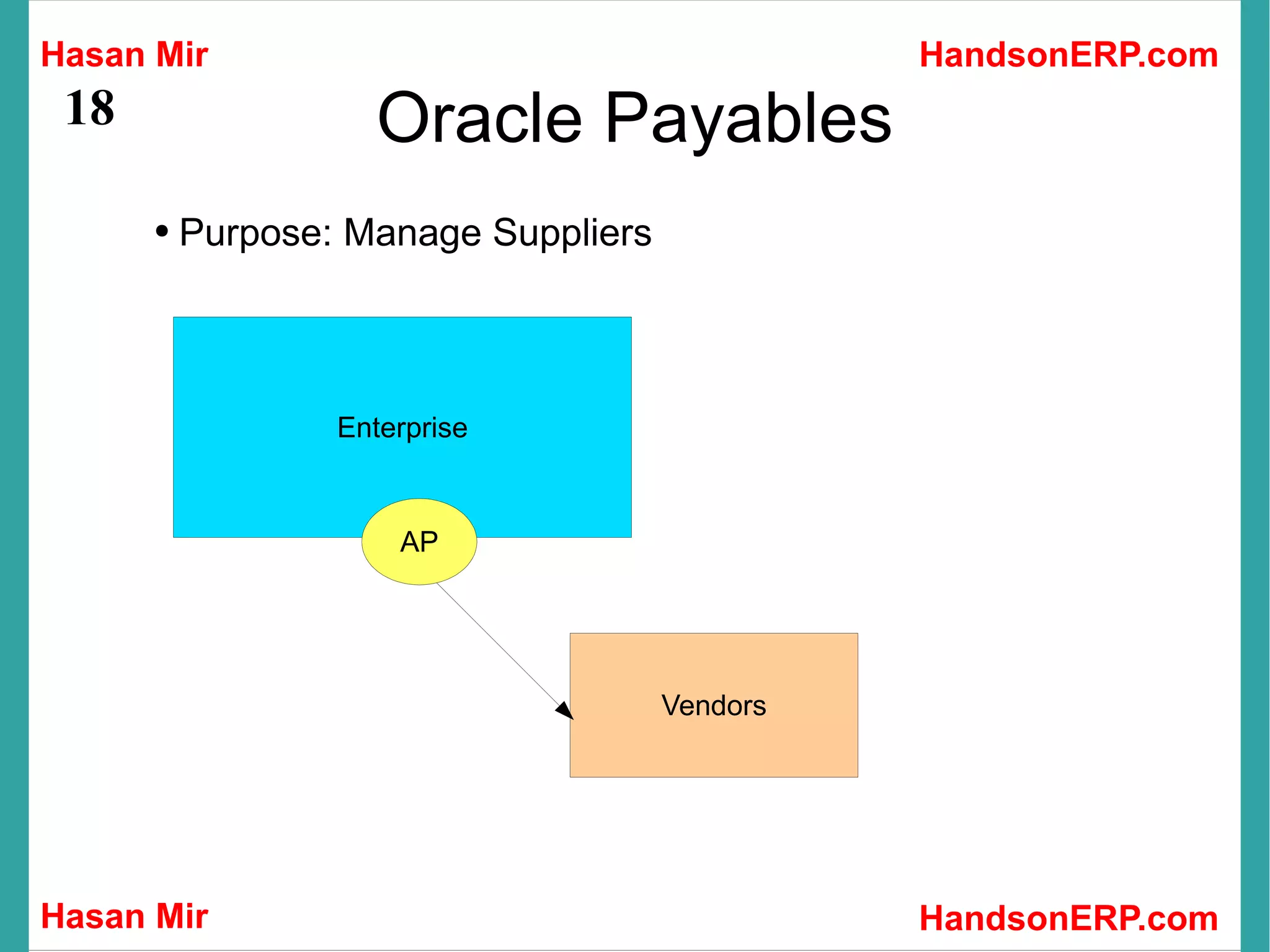 Hasan Mir

HandsonERP.com

18

Oracle Payables

• Purpose: Manage Suppliers

Enterprise

AP

Vendors

Hasan Mir

HandsonERP.com